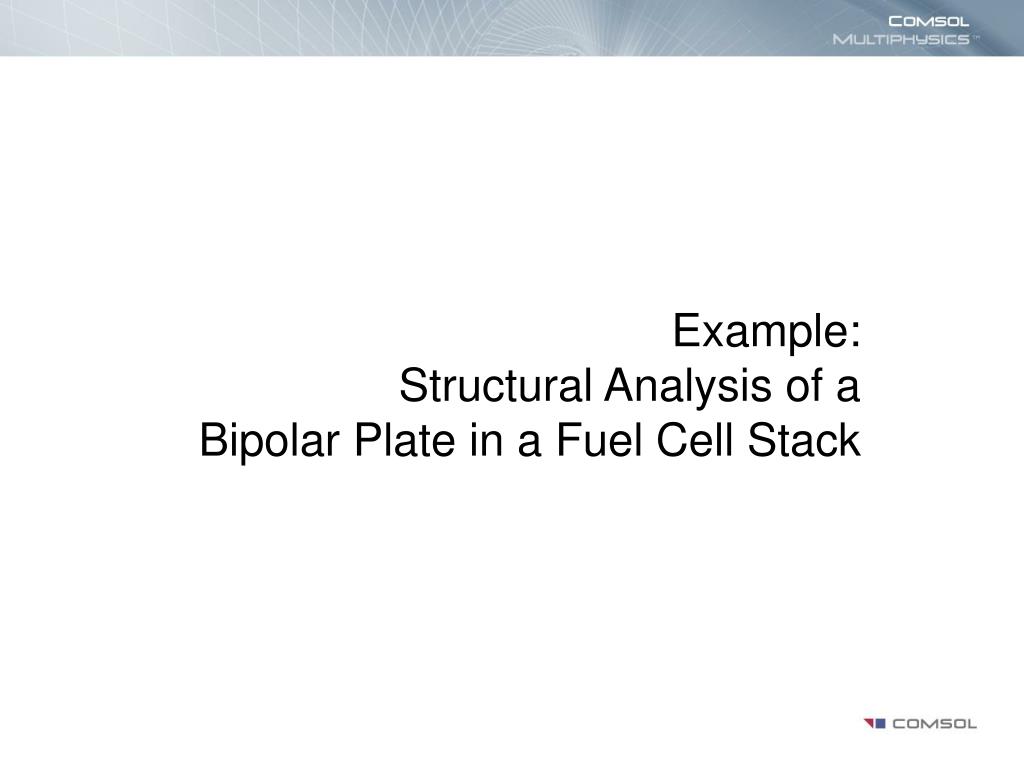 COMSOL
MULTIPHYSICS™

Example:
Structural Analysis of a
Bipolar Plate in a Fuel Cell Stack

COMSOL